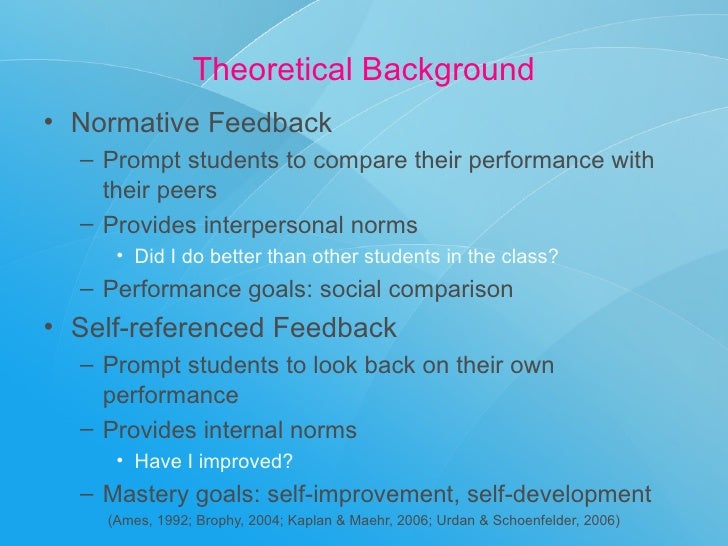 Theoretical Background

• Normative Feedback
– Prompt students to compare their performance with their peers
– Provides interpersonal norms
• Did I do better than other students in the class?
– Performance goals: social comparison

• Self-referenced Feedback
– Prompt students to look back on their own performance
– Provides internal norms
• Have I improved?
– Mastery goals: self-improvement, self-development

(Ames, 1992; Brophy, 2004; Kaplan & Maehr, 2006; Urdan & Schoenfelder, 2006)